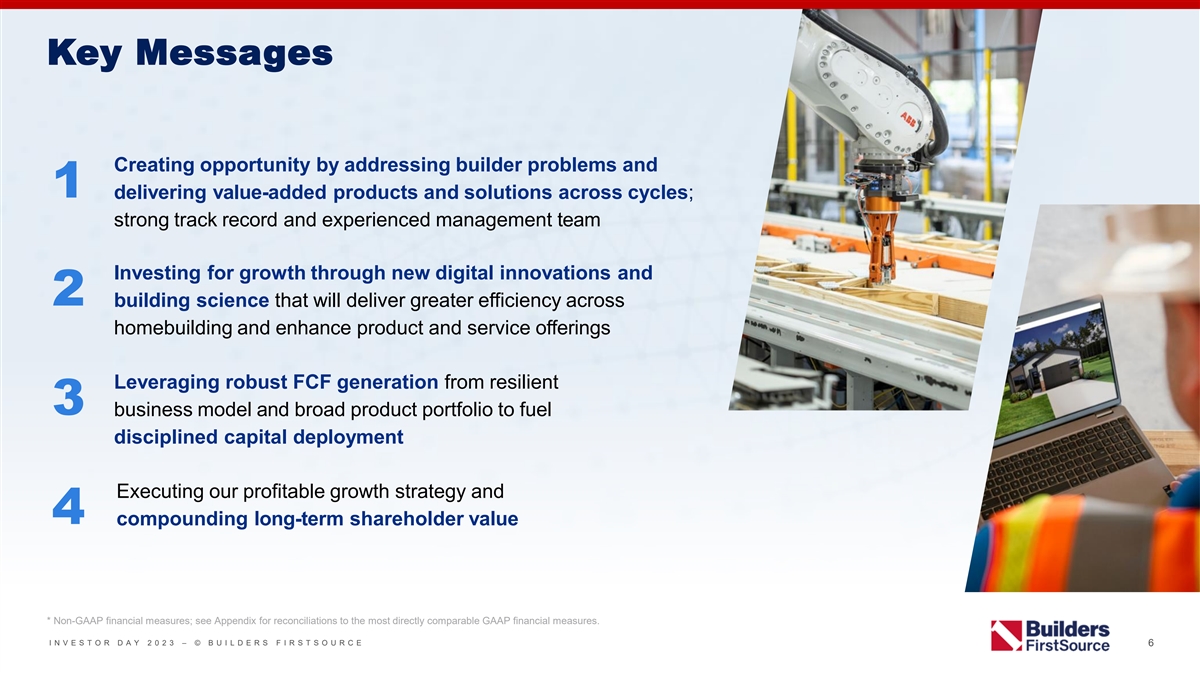 Key Messages

1 Creating opportunity by addressing builder problems and delivering value-added products and solutions across cycles; strong track record and experienced management team

2 Investing for growth through new digital innovations and building science that will deliver greater efficiency across homebuilding and enhance product and service offerings

3 Leveraging robust FCF generation from resilient business model and broad product portfolio to fuel disciplined capital deployment

4 Executing our profitable growth strategy and compounding long-term shareholder value

ABB

* Non-GAAP financial measures; see Appendix for reconciliations to the most directly comparable GAAP financial measures.

INVESTOR DAY 2023 – © BUILDERS FIRSTSOURCE

Builders FirstSource

6